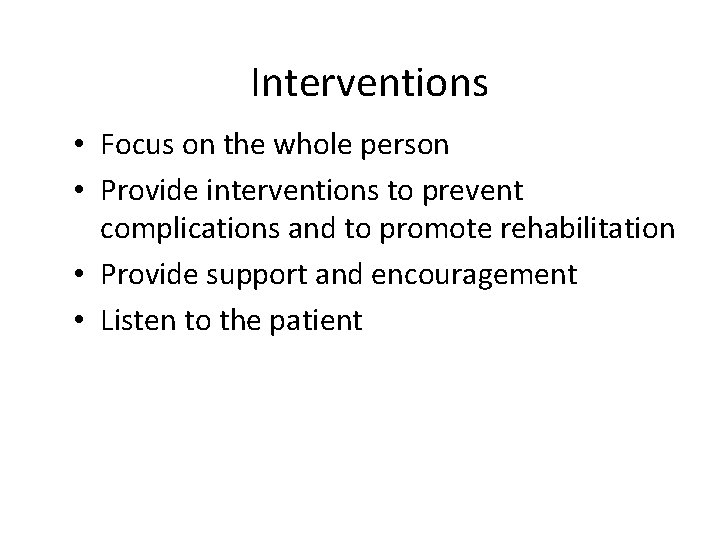 Interventions

• Focus on the whole person
• Provide interventions to prevent complications and to promote rehabilitation
• Provide support and encouragement
• Listen to the patient